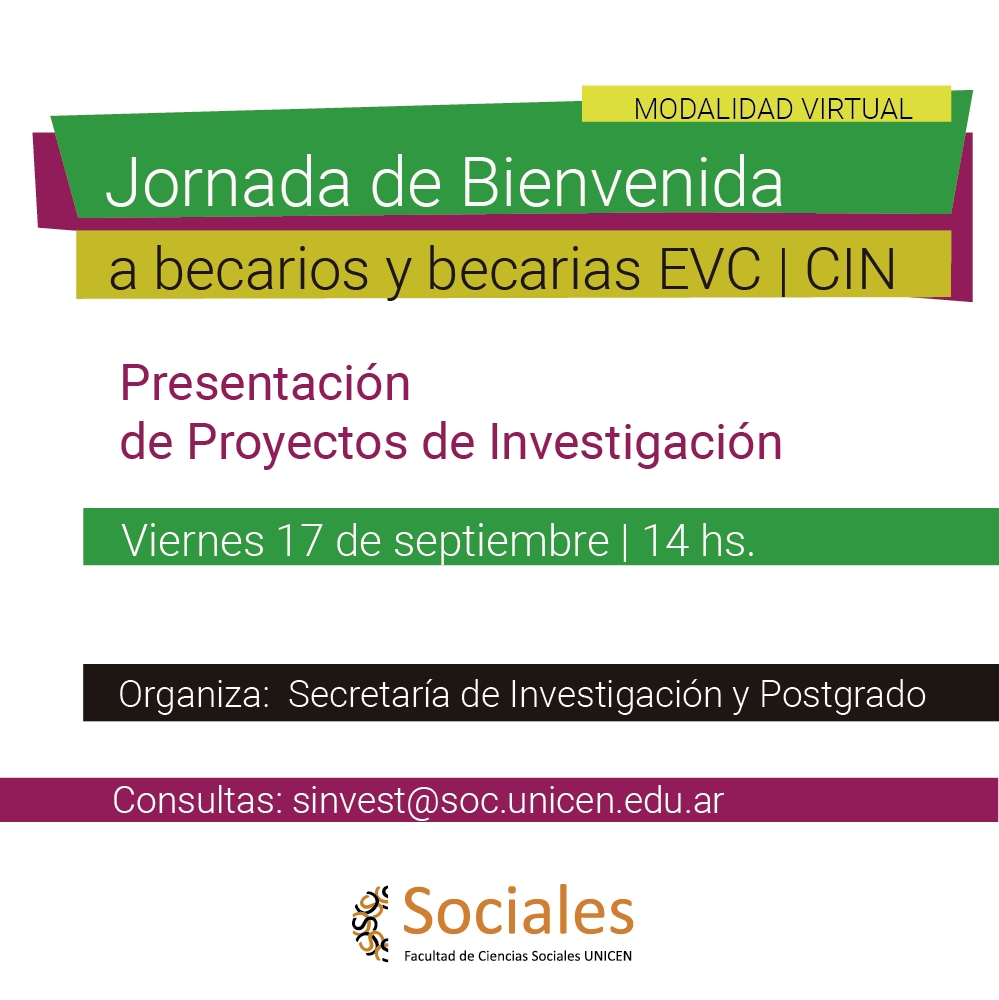 MODALIDAD VIRTUAL

Jornada de Bienvenida

a becarios y becarias EVC | CIN

Presentación de Proyectos de Investigación

Viernes 17 de septiembre | 14 hs.

Organiza: Secretaría de Investigación y Postgrado

Consultas: sinvest@soc.unicen.edu.ar

Sociales
Facultad de Ciencias Sociales UNICEN